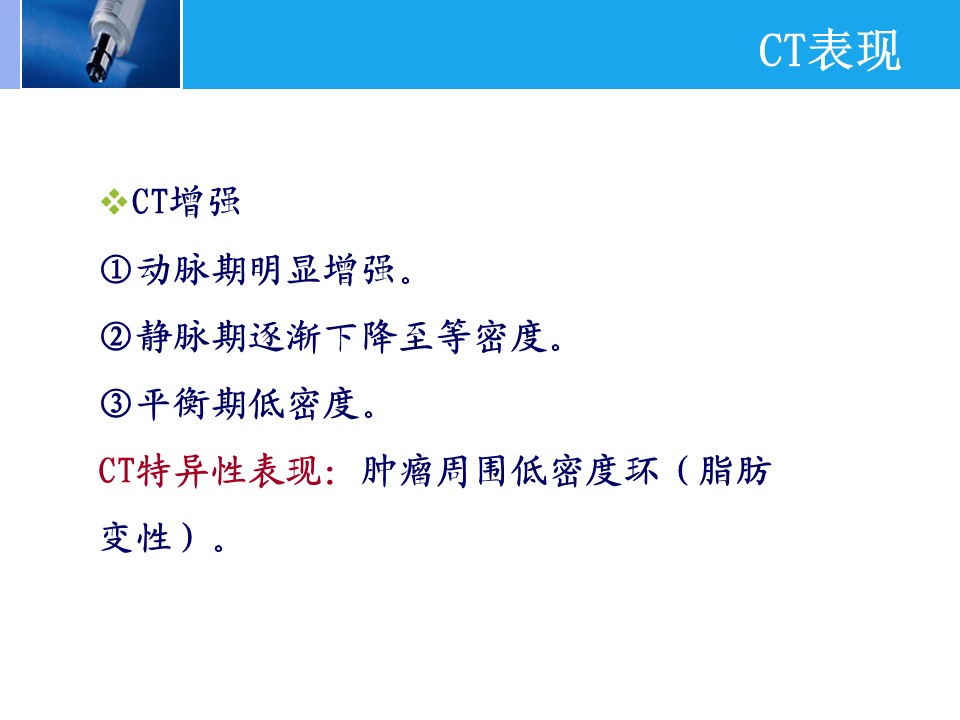 CT表现

❖CT增强

①动脉期明显增强。

②静脉期逐渐下降至等密度。

③平衡期低密度。

CT特异性表现：肿瘤周围低密度环（脂肪变性）。